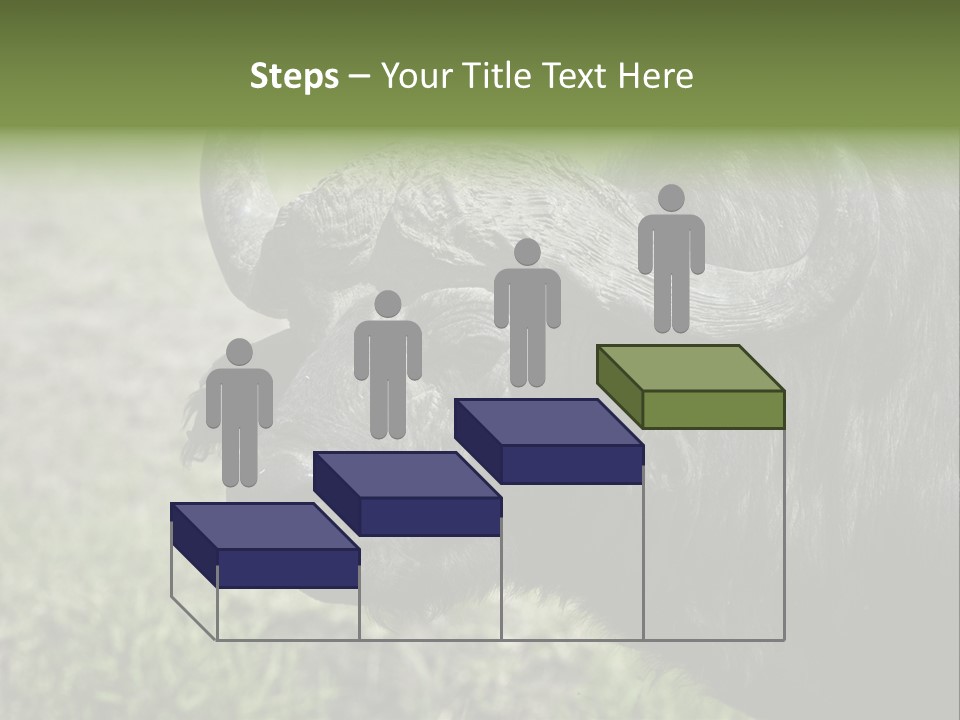 Steps – Your Title Text Here